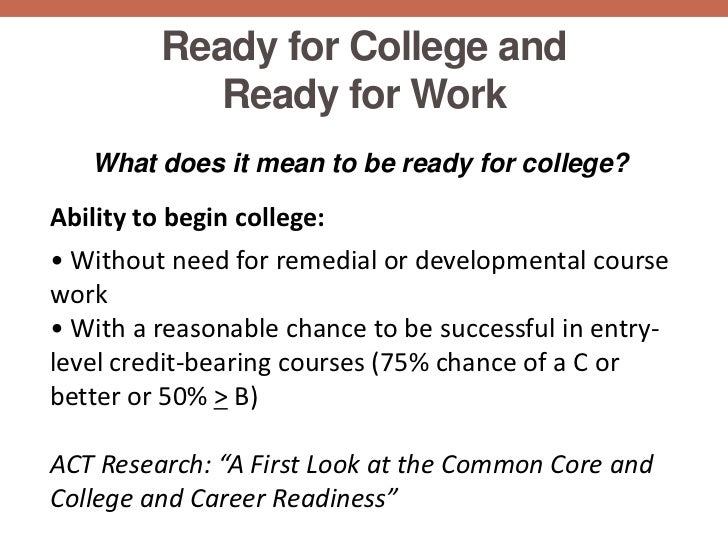 Ready for College and Ready for Work

What does it mean to be ready for college?

Ability to begin college:

• Without need for remedial or developmental course work
• With a reasonable chance to be successful in entry-level credit-bearing courses (75% chance of a C or better or 50% $\geq$ B)

ACT Research: “A First Look at the Common Core and College and Career Readiness”